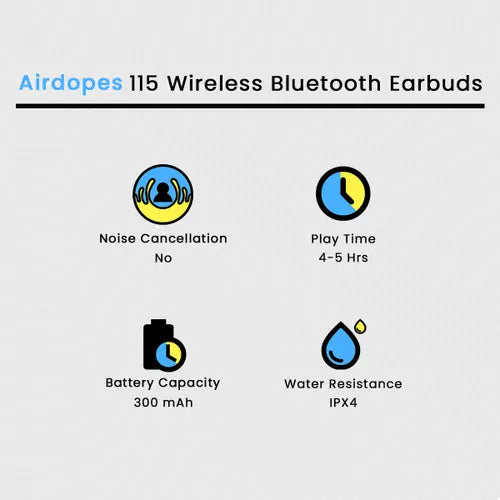 Airdopes 115 Wireless Bluetooth Earbuds

Noise Cancellation
No

Play Time
4-5 Hrs

Battery Capacity
300 mAh

Water Resistance
IPX4